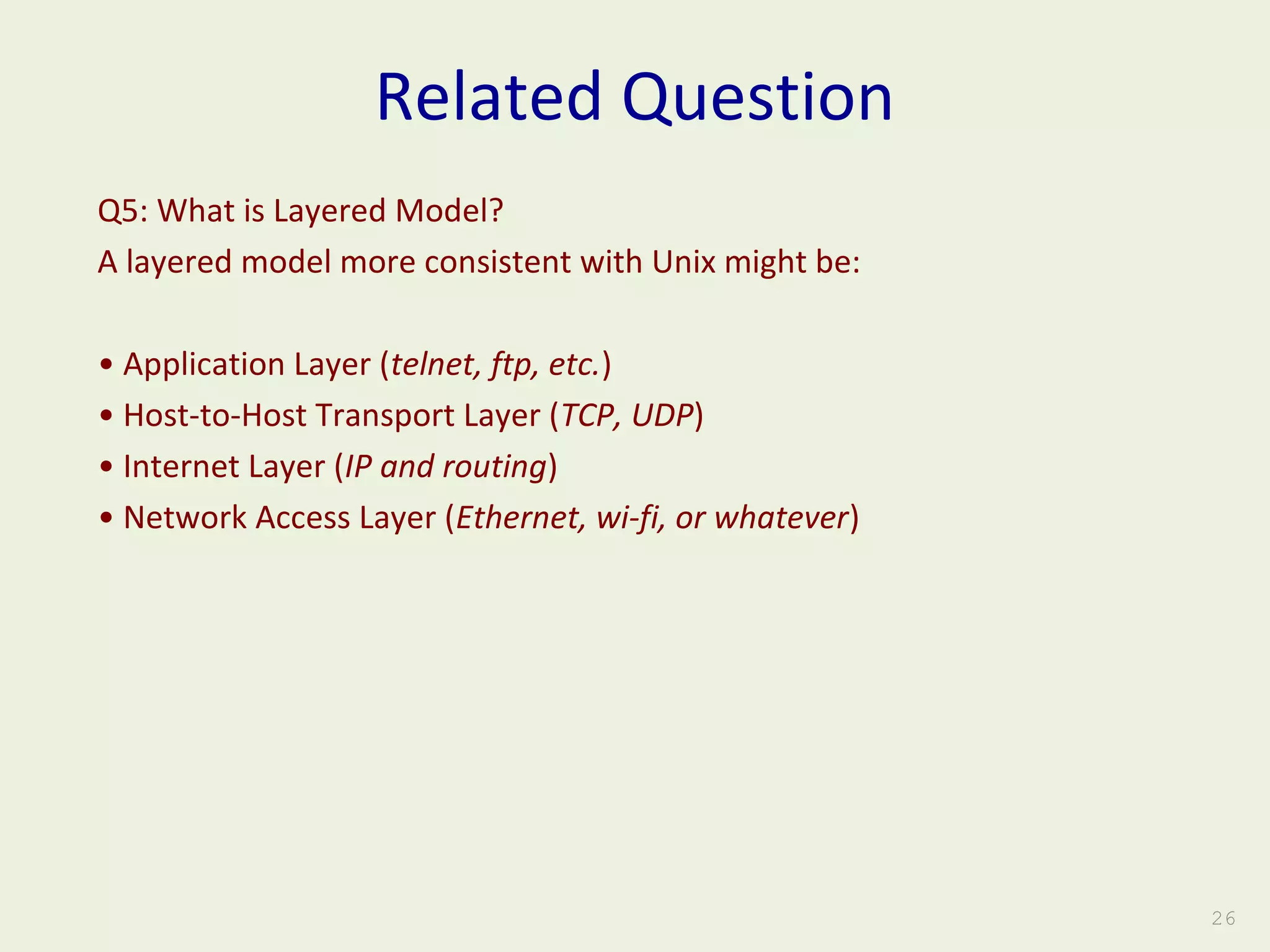 Related Question

Q5: What is Layered Model?
A layered model more consistent with Unix might be:

• Application Layer (telnet, ftp, etc.)
• Host-to-Host Transport Layer (TCP, UDP)
• Internet Layer (IP and routing)
• Network Access Layer (Ethernet, wi-fi, or whatever)

26